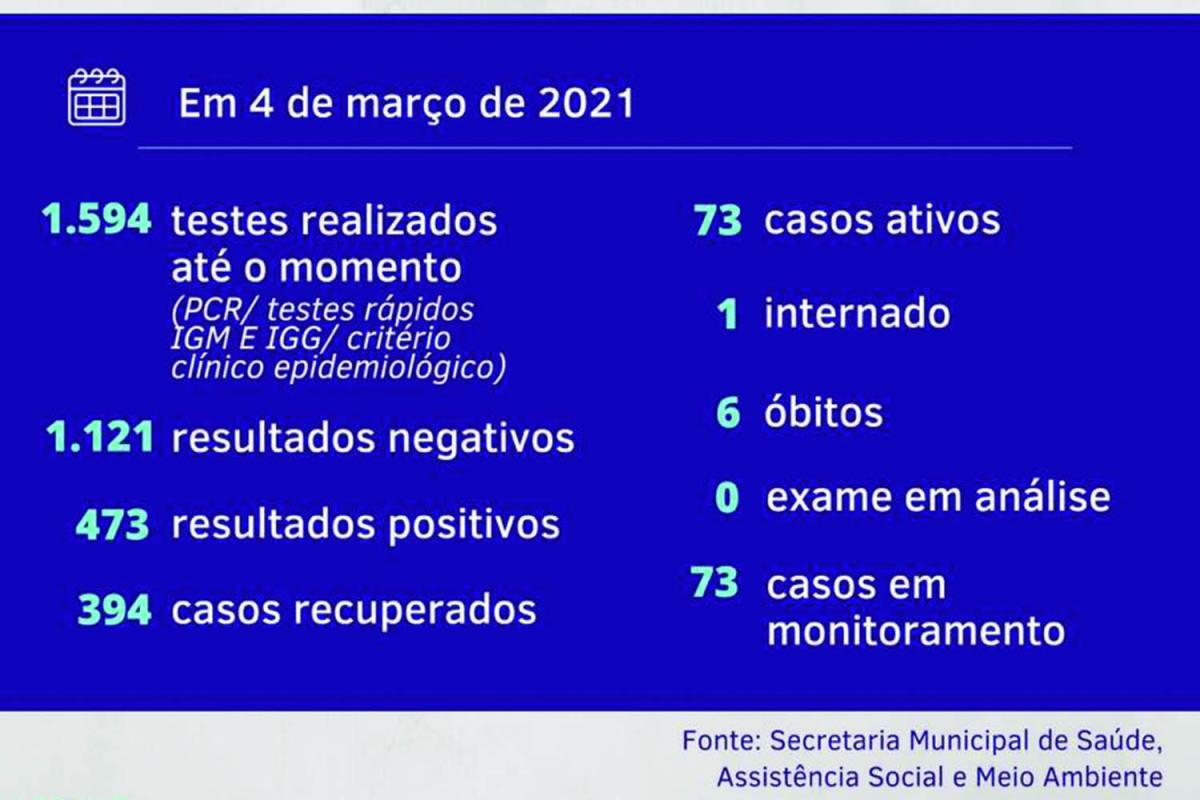 Em 4 de março de 2021

1.594 testes realizados até o momento (PCR/ testes rápidos IGM E IGG/ critério clínico epidemiológico)

1.121 resultados negativos

473 resultados positivos

394 casos recuperados

73 casos ativos

1 internado

6 óbitos

0 exame em análise

73 casos em monitoramento

Fonte: Secretaria Municipal de Saúde, Assistência Social e Meio Ambiente